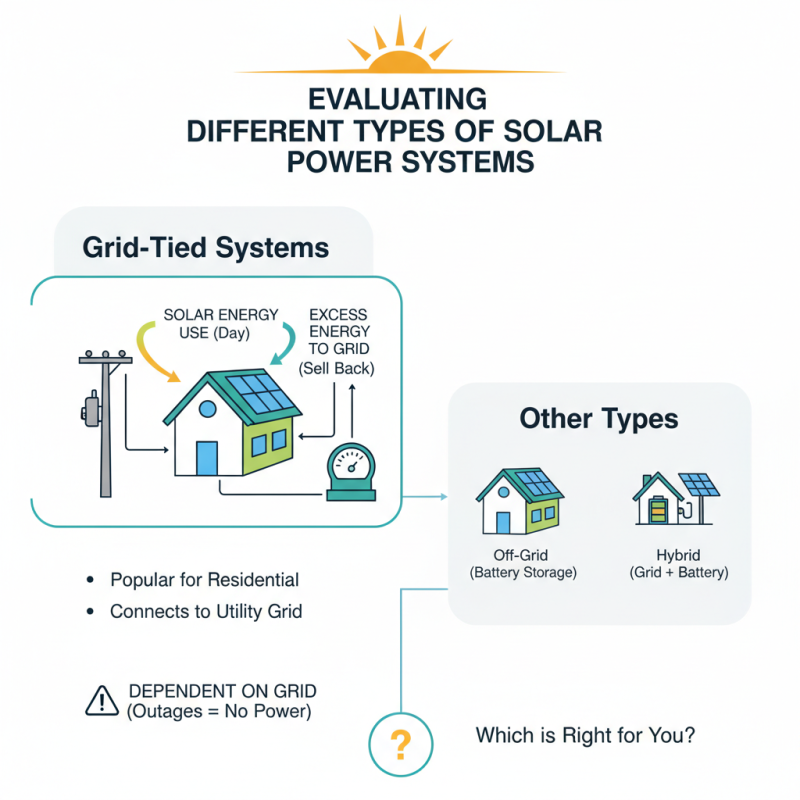 EVALUATING DIFFERENT TYPES OF SOLAR POWER SYSTEMS

Grid-Tied Systems

SOLAR ENERGY USE (Day)

EXCESS ENERGY TO GRID (Sell Back)

• Popular for Residential
• Connects to Utility Grid

DEPENDENT ON GRID (Outages = No Power)

Other Types

Off-Grid (Battery Storage)

Hybrid (Grid + Battery)

?

Which is Right for You?